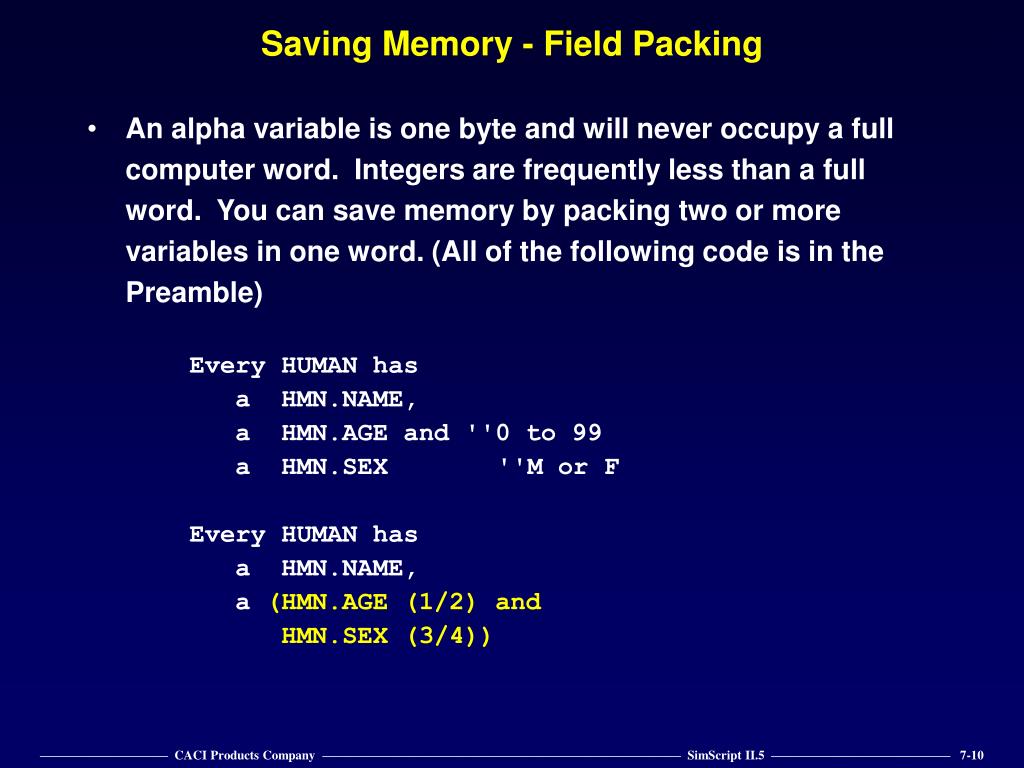 Saving Memory - Field Packing

• An alpha variable is one byte and will never occupy a full computer word. Integers are frequently less than a full word. You can save memory by packing two or more variables in one word. (All of the following code is in the Preamble)

Every HUMAN has
a HMN.NAME,
a HMN.AGE and ''0 to 99
a HMN.SEX ''M or F

Every HUMAN has
a HMN.NAME,
a (HMN.AGE (1/2) and
HMN.SEX (3/4))

CACI Products Company SimScript II.5 7-10